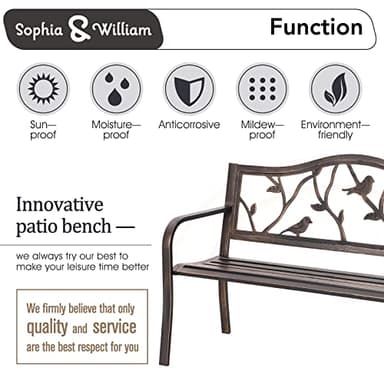 Sophia & William

Function

Sun—proof

Moisture—proof

Anticorrosive

Mildew—proof

Environment—friendly

Innovative patio bench —

we always try our best to make your leisure time better

We firmly believe that only quality and service are the best respect for you